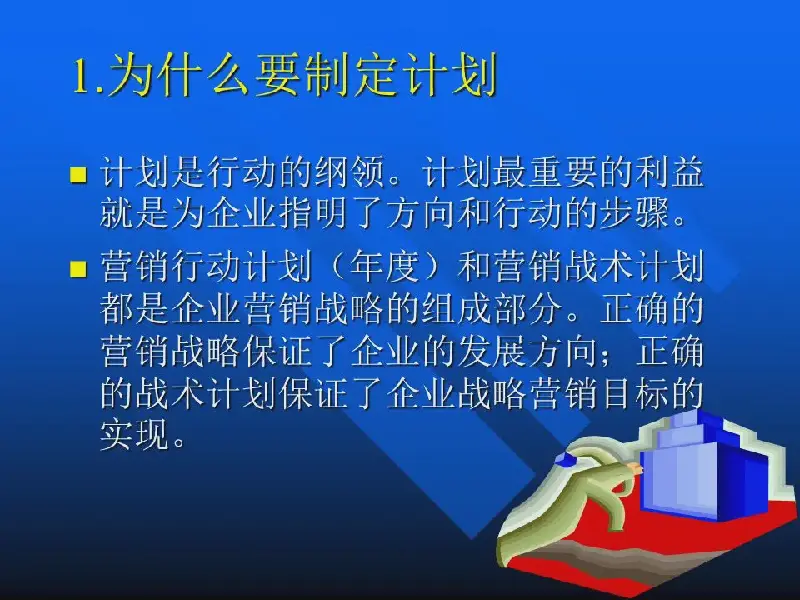 1.为什么要制定计划

计划是行动的纲领。计划最重要的利益就是为企业指明了方向和行动的步骤。

营销行动计划（年度）和营销战术计划都是企业营销战略的组成部分。正确的营销战略保证了企业的发展方向；正确的战术计划保证了企业战略营销目标的实现。